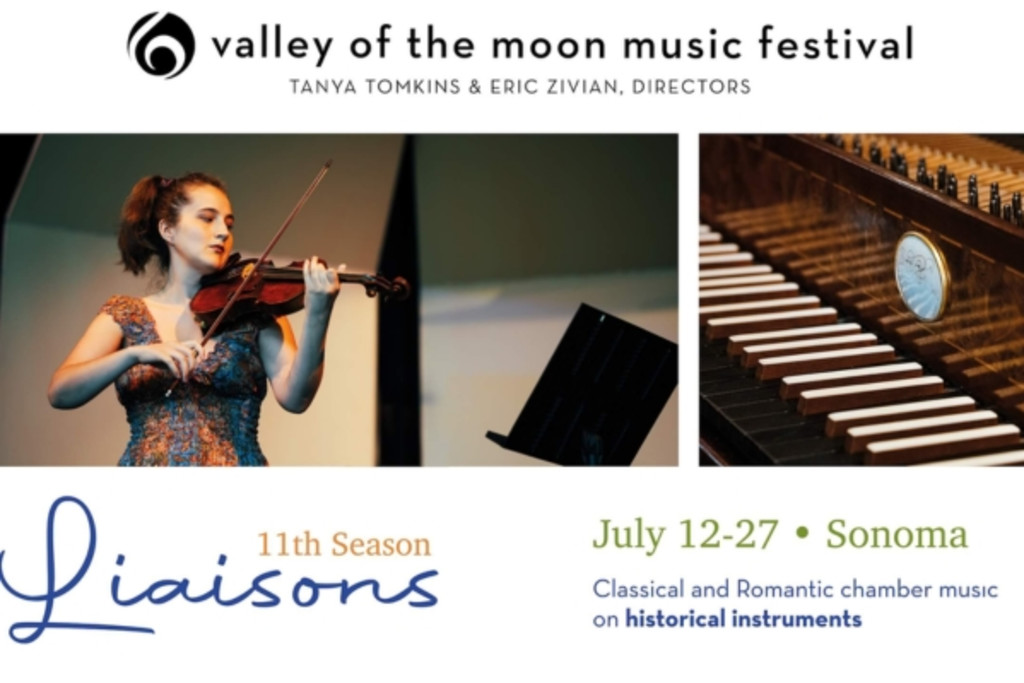 valley of the moon music festival
TANYA TOMKINS & ERIC ZIVIAN, DIRECTORS

11th Season
Liaisons

July 12-27 • Sonoma

Classical and Romantic chamber music on historical instruments